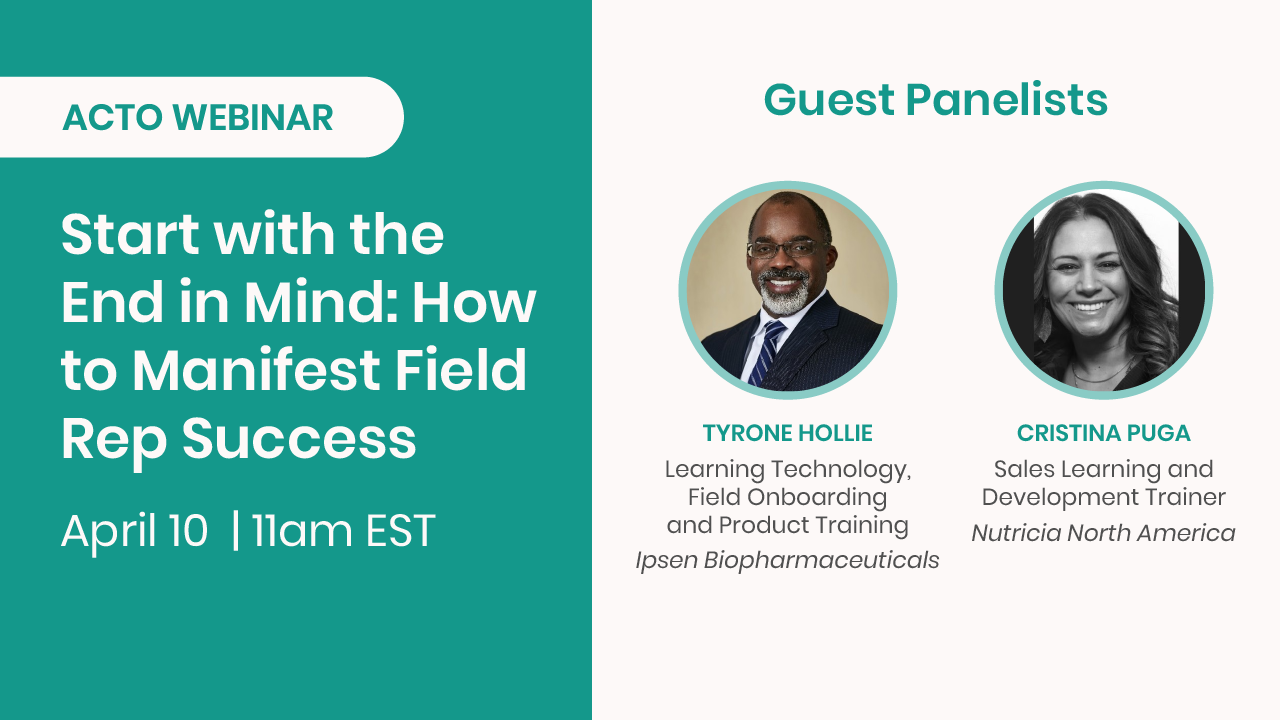 ACTO WEBINAR

Start with the End in Mind: How to Manifest Field Rep Success

April 10 | 11am EST

Guest Panelists

TYRONE HOLLIE
Learning Technology, Field Onboarding and Product Training
Ipsen Biopharmaceuticals

CRISTINA PUGA
Sales Learning and Development Trainer
Nutricia North America